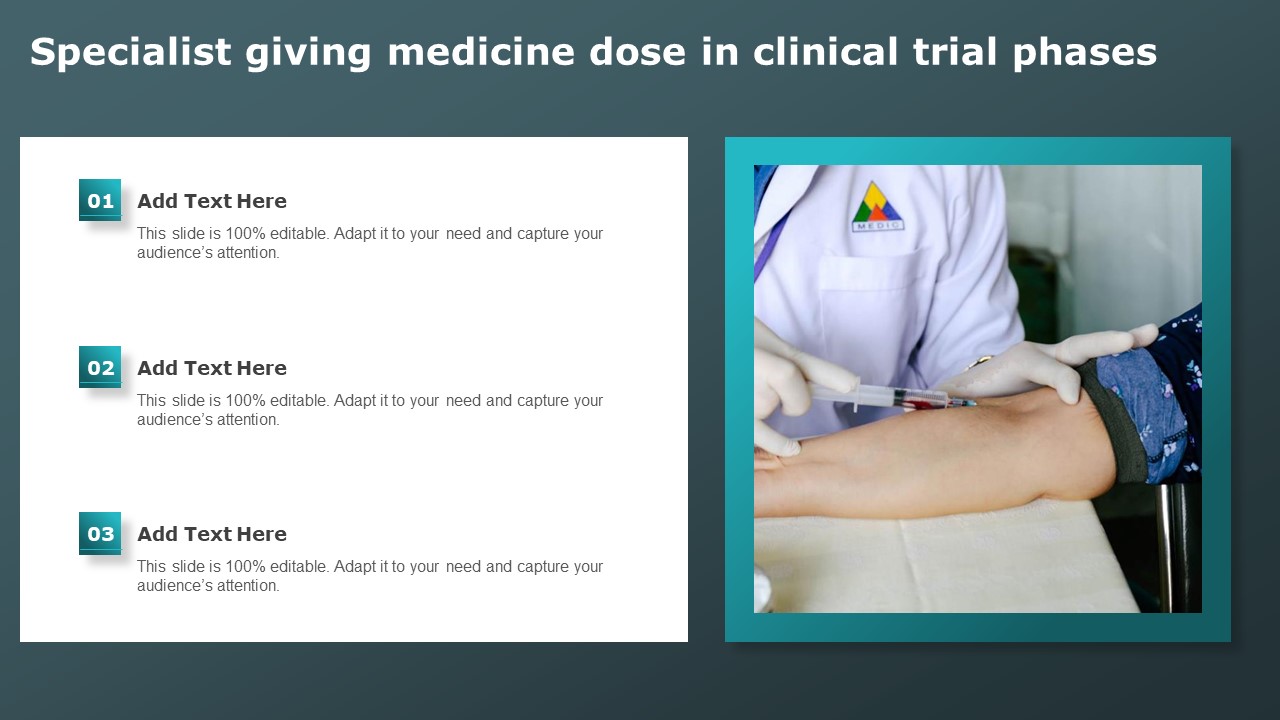 Specialist giving medicine dose in clinical trial phases

01 Add Text Here
This slide is 100% editable. Adapt it to your need and capture your audience's attention.

02 Add Text Here
This slide is 100% editable. Adapt it to your need and capture your audience's attention.

03 Add Text Here
This slide is 100% editable. Adapt it to your need and capture your audience's attention.

MEDIC